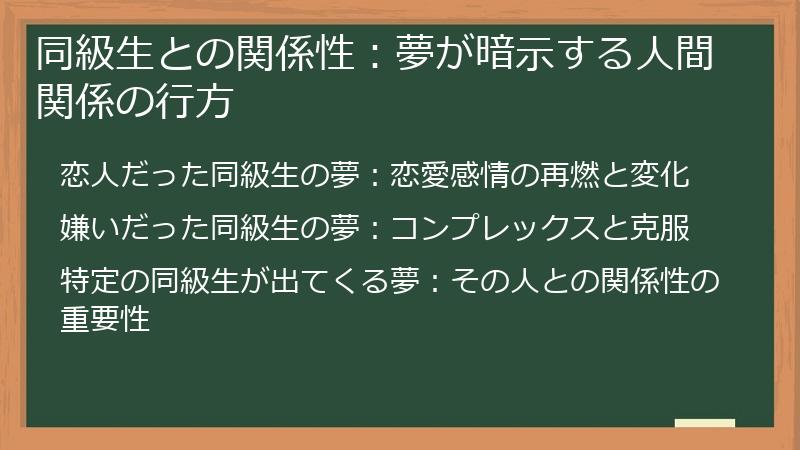 同級生との関係性：夢が暗示する人間関係の行方

恋人だった同級生の夢：恋愛感情の再燃と変化

嫌いだった同級生の夢：コンプレックスと克服

特定の同級生が出てくる夢：その人との関係性の重要性